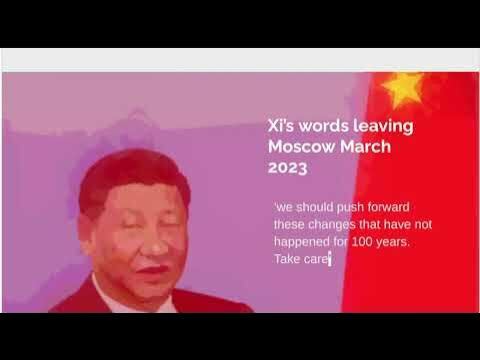 Xi's words leaving Moscow March 2023

'we should push forward these changes that have not happened for 100 years. Take care